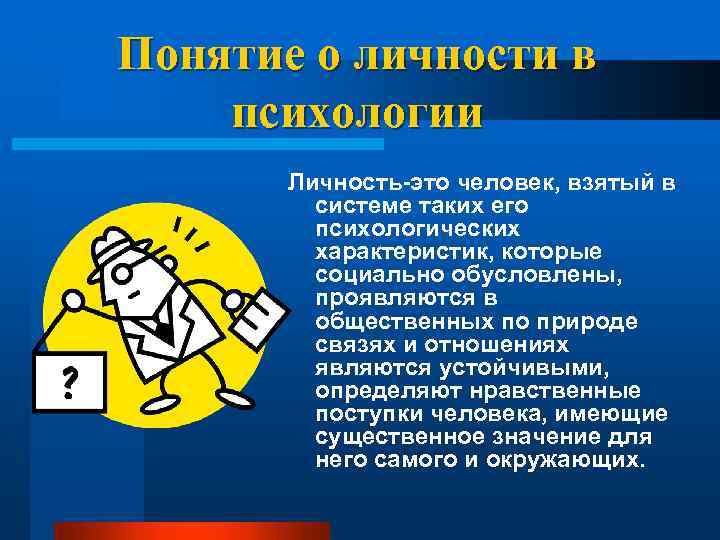 Понятие о личности в психологии

Личность-это человек, взятый в системе таких его психологических характеристик, которые социально обусловлены, проявляются в общественных по природе связях и отношениях являются устойчивыми, определяют нравственные поступки человека, имеющие существенное значение для него самого и окружающих.

?